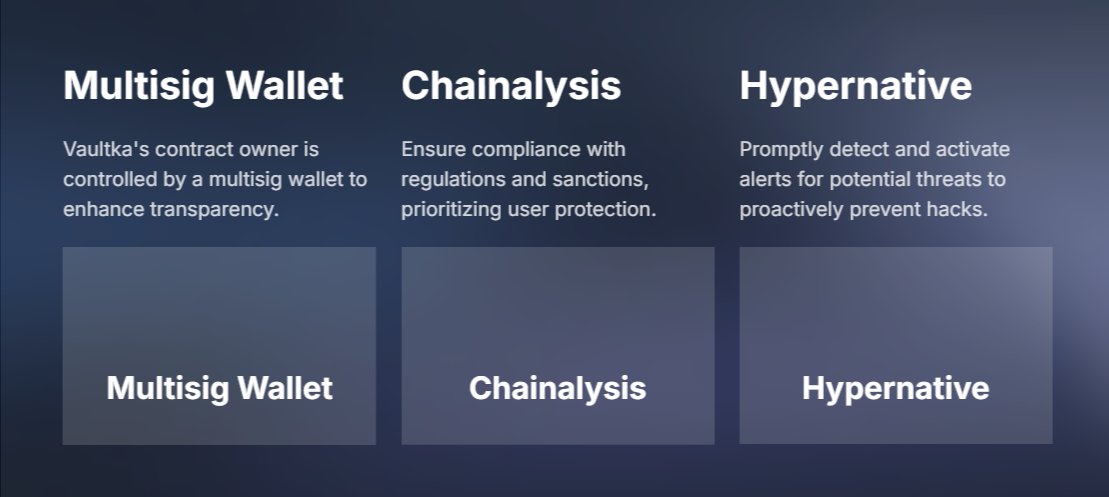 Multisig Wallet

Vaultka's contract owner is controlled by a multisig wallet to enhance transparency.

Multisig Wallet

Chainalysis

Ensure compliance with regulations and sanctions, prioritizing user protection.

Chainalysis

Hypernative

Promptly detect and activate alerts for potential threats to proactively prevent hacks.

Hypernative